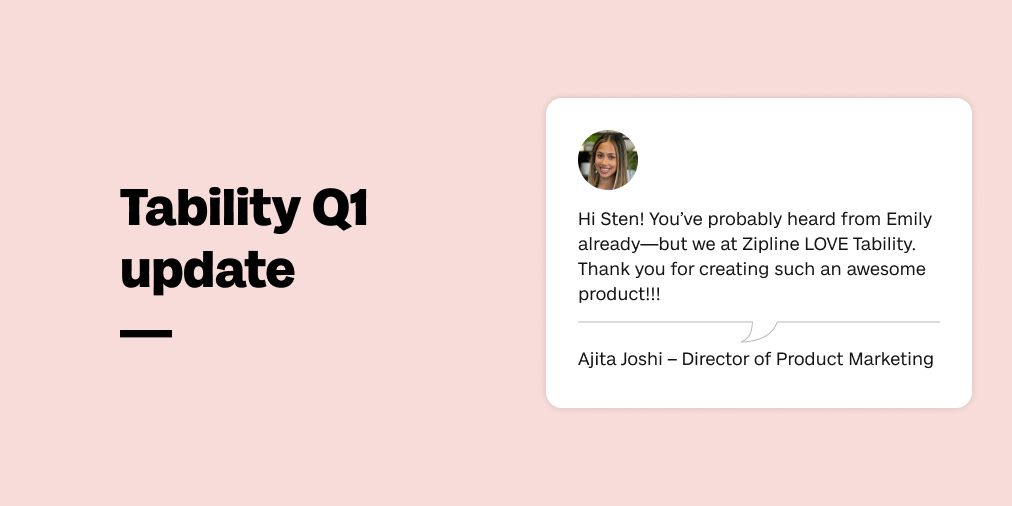 Tability Q1 update

Hi Sten! You've probably heard from Emily already—but we at Zipline LOVE Tability. Thank you for creating such an awesome product!!!

Ajita Joshi – Director of Product Marketing